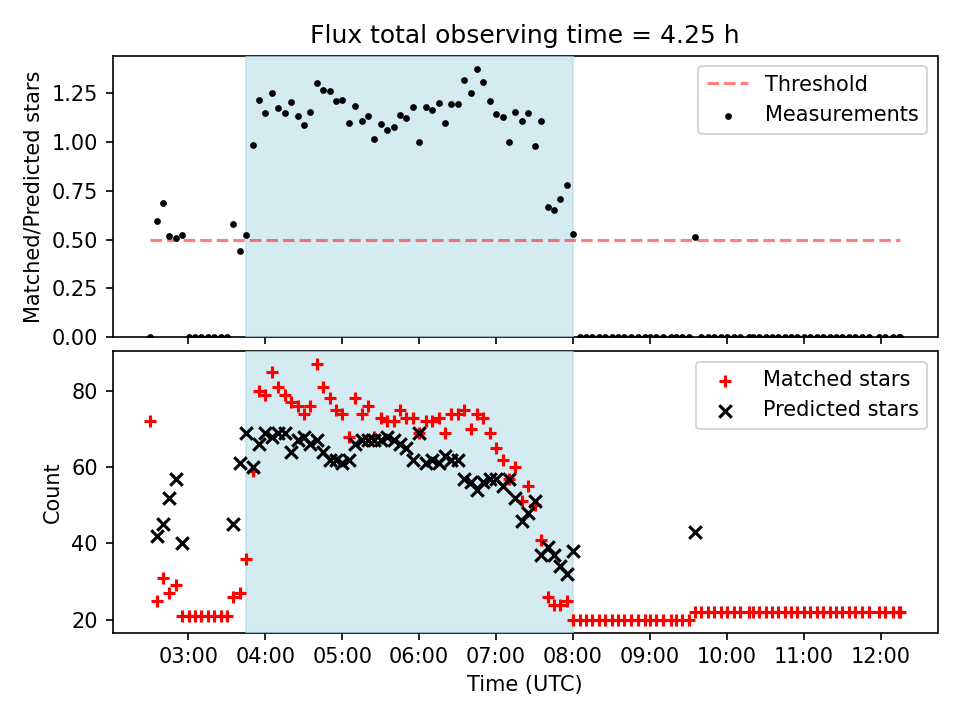 Flux total observing time = 4.25 h

Matched/Predicted stars

1.25
1.00
0.75
0.50
0.25
0.00

Threshold
Measurements

Count

80
60
40
20

Matched stars
Predicted stars

03:00 04:00 05:00 06:00 07:00 08:00 09:00 10:00 11:00 12:00

Time (UTC)